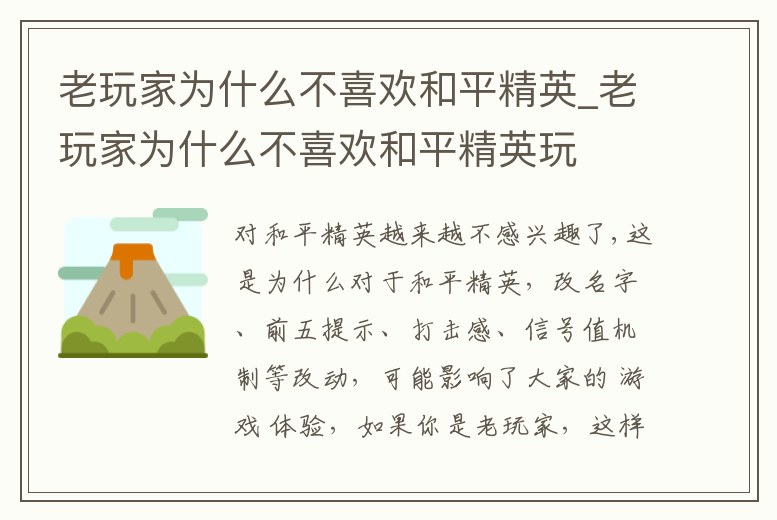 老玩家为什么不喜欢和平精英_老玩家为什么不喜欢和平精英玩

对和平精英越来越不感兴趣了，这是为什么对于和平精英，改名字、前五提示、打击感、信号值机制等改动，可能影响了大家的游戏体验，如果你是老玩家，这样